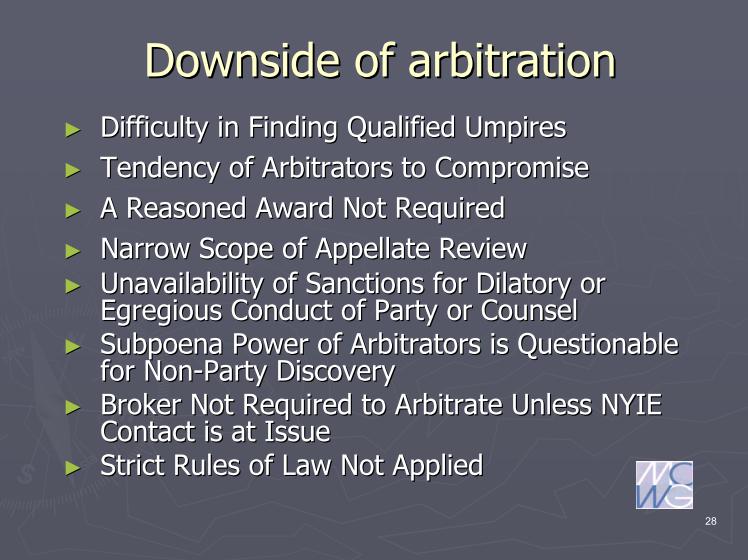 Downside of arbitration

► Difficulty in Finding Qualified Umpires
► Tendency of Arbitrators to Compromise
► A Reasoned Award Not Required
► Narrow Scope of Appellate Review
► Unavailability of Sanctions for Dilatory or Egregious Conduct of Party or Counsel
► Subpoena Power of Arbitrators is Questionable for Non-Party Discovery
► Broker Not Required to Arbitrate Unless NYIE Contact is at Issue
► Strict Rules of Law Not Applied

MC
WG

28